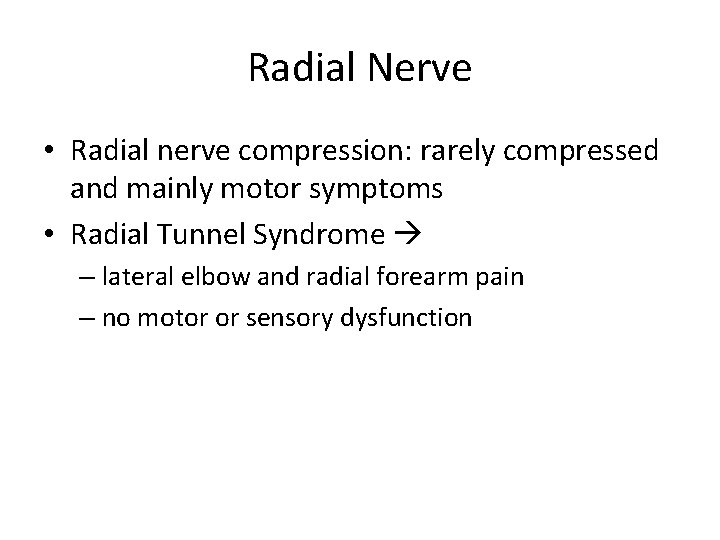 Radial Nerve

• Radial nerve compression: rarely compressed and mainly motor symptoms
• Radial Tunnel Syndrome →
– lateral elbow and radial forearm pain
– no motor or sensory dysfunction